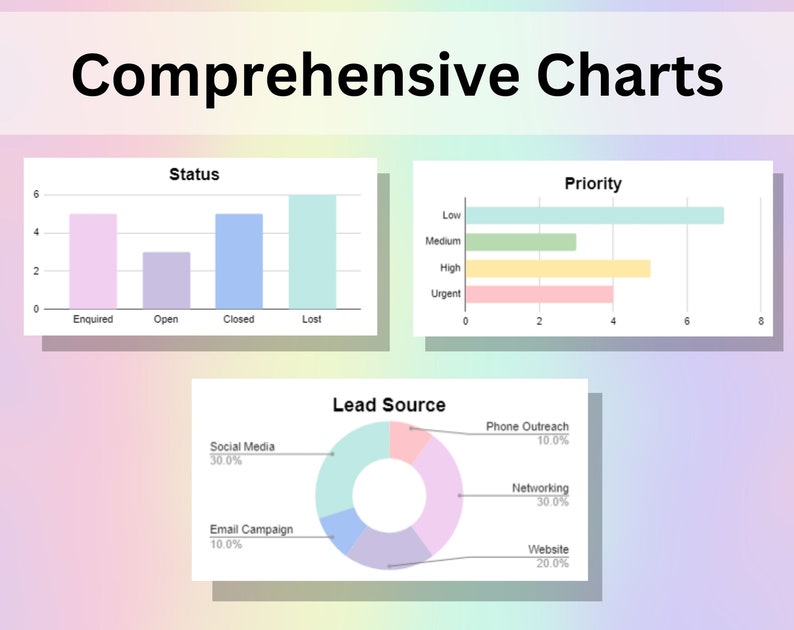 Comprehensive Charts

Status

6
4
2
0

Enquired
Open
Closed
Lost

Priority

Low
Medium
High
Urgent

0
2
4
6
8

Lead Source

Social Media
30.0%

Email Campaign
10.0%

Phone Outreach
10.0%

Networking
30.0%

Website
20.0%